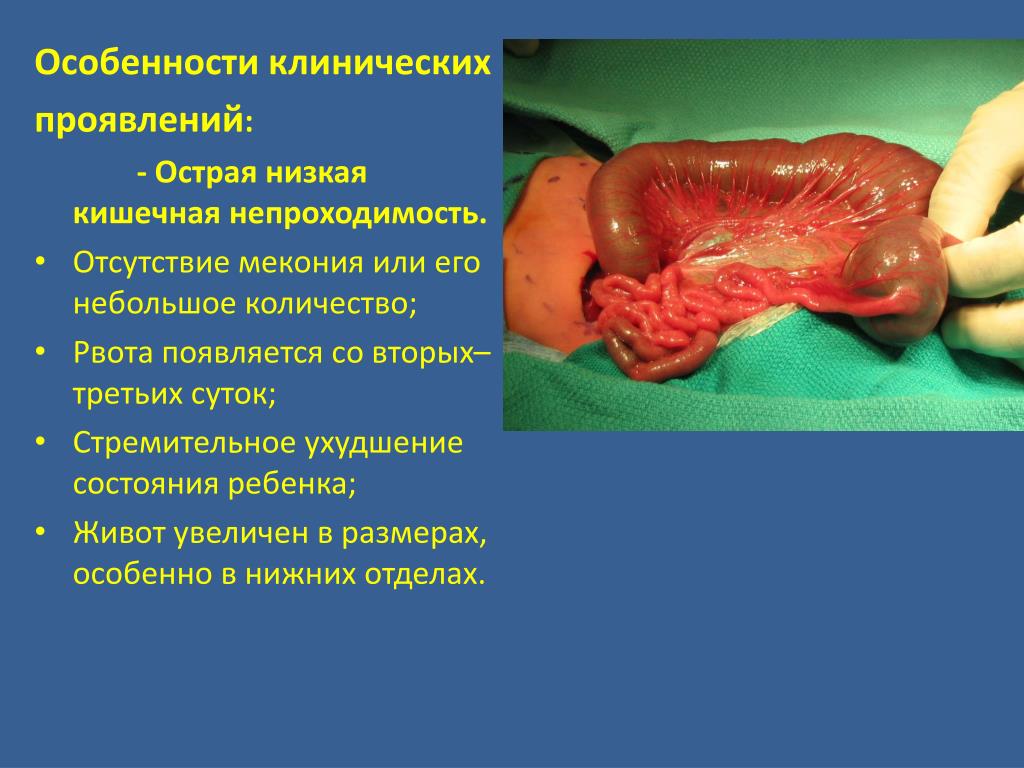 Особенности клинических проявлений:

- Острая низкая кишечная непроходимость.

• Отсутствие мекония или его небольшое количество;
• Рвота появляется со вторых–третьих суток;
• Стремительное ухудшение состояния ребенка;
• Живот увеличен в размерах, особенно в нижних отделах.